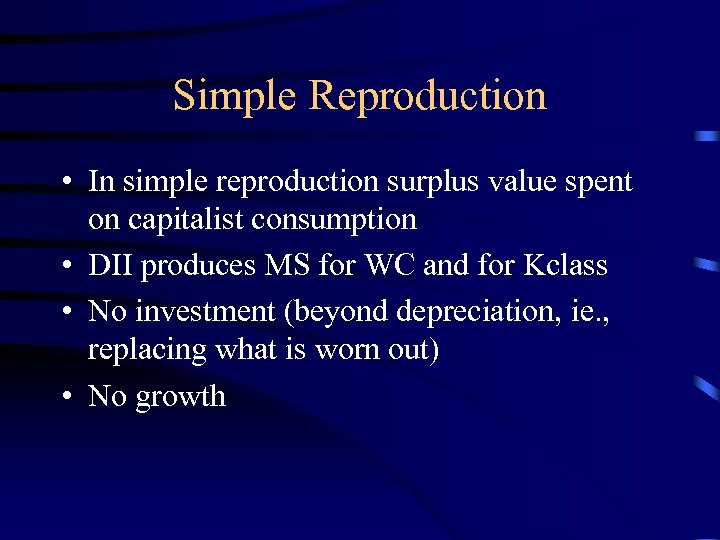 Simple Reproduction

• In simple reproduction surplus value spent on capitalist consumption
• DII produces MS for WC and for Kclass
• No investment (beyond depreciation, ie., replacing what is worn out)
• No growth